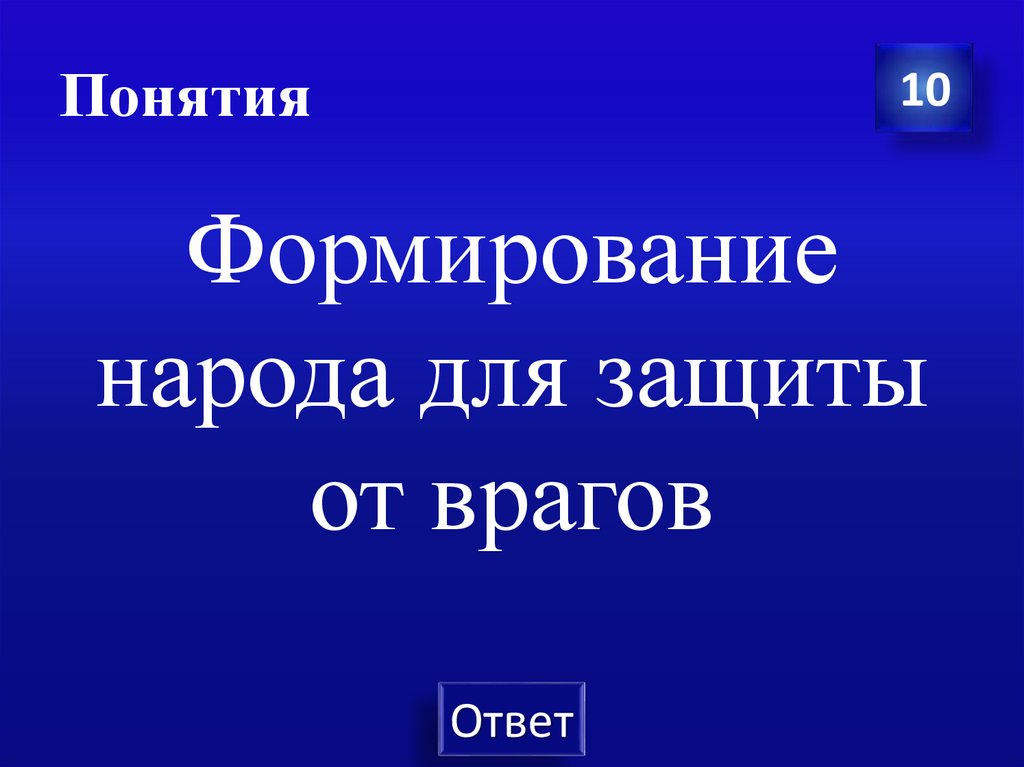 Понятия

10

Формирование народа для защиты от врагов

Ответ